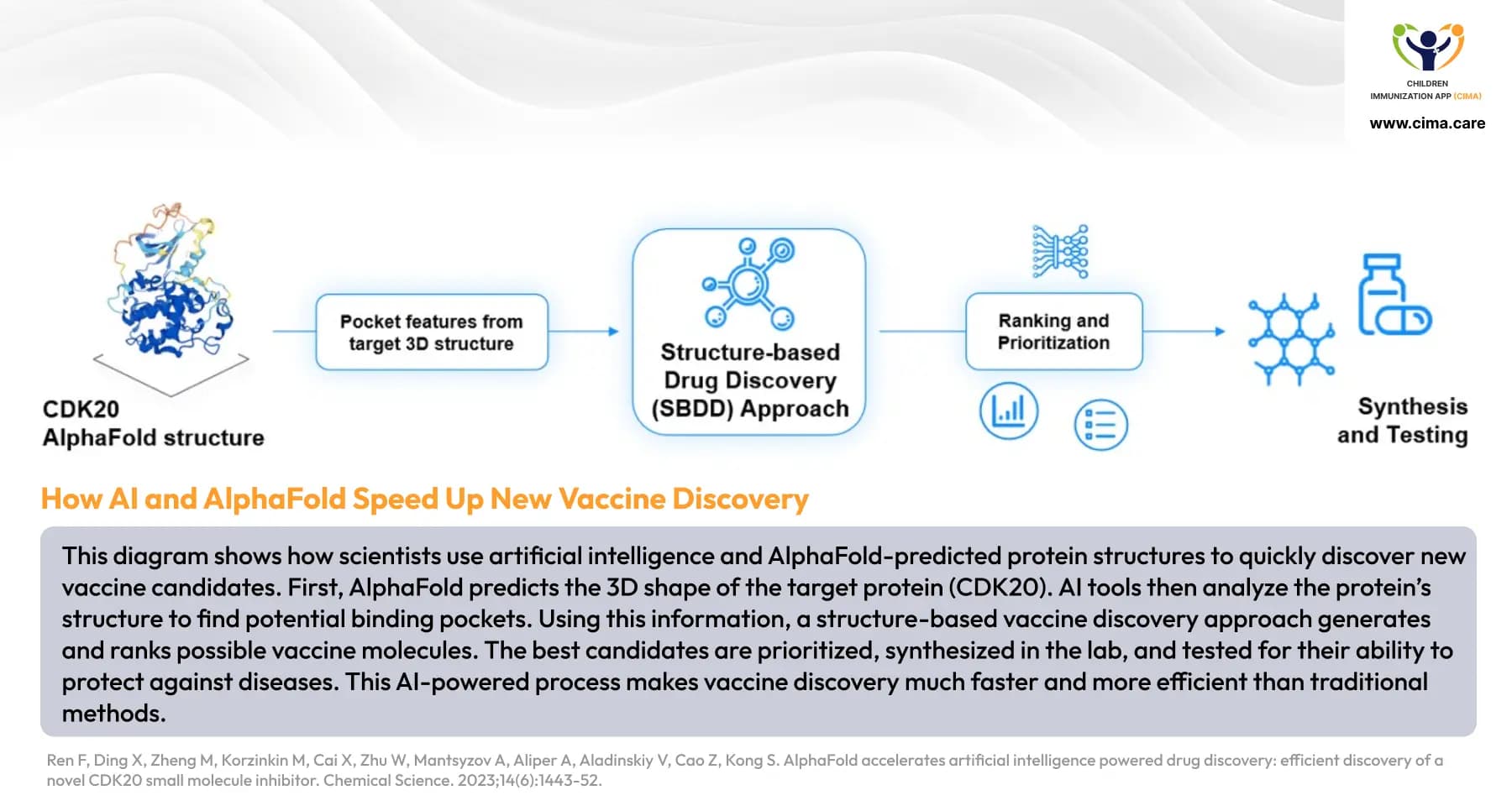 CHILDREN IMMUNIZATION APP (CIMA)
www.cima.care

CDK20
AlphaFold structure

Pocket features from target 3D structure

Structure-based Drug Discovery (SBDD) Approach

Ranking and Prioritization

Synthesis and Testing

How AI and AlphaFold Speed Up New Vaccine Discovery

This diagram shows how scientists use artificial intelligence and AlphaFold-predicted protein structures to quickly discover new vaccine candidates. First, AlphaFold predicts the 3D shape of the target protein (CDK20). AI tools then analyze the protein's structure to find potential binding pockets. Using this information, a structure-based vaccine discovery approach generates and ranks possible vaccine molecules. The best candidates are prioritized, synthesized in the lab, and tested for their ability to protect against diseases. This AI-powered process makes vaccine discovery much faster and more efficient than traditional methods.

Ren F, Ding X, Zheng M, Korzinkin M, Cai X, Zhu W, Mantsyzov A, Aliper A, Aladinskiy V, Cao Z, Kong S. AlphaFold accelerates artificial intelligence powered drug discovery: efficient discovery of a novel CDK20 small molecule inhibitor. Chemical Science. 2023;14(6):1443-52.